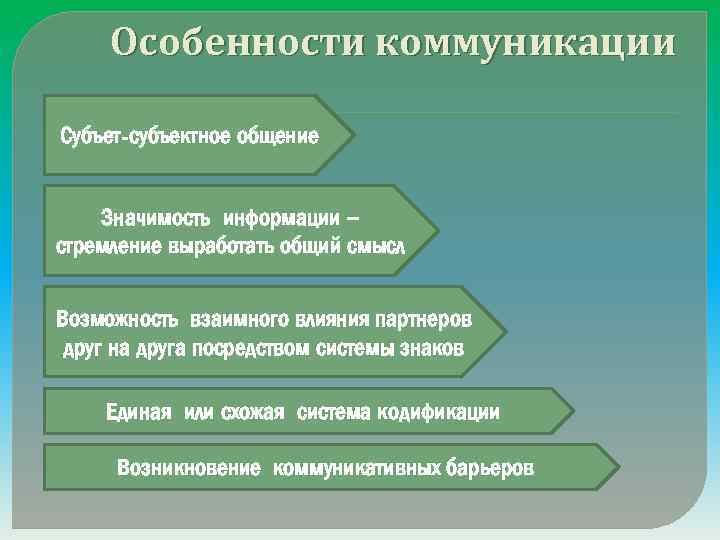 Особенности коммуникации

Субъет-субъектное общение

Значимость информации – стремление выработать общий смысл

Возможность взаимного влияния партнеров друг на друга посредством системы знаков

Единая или схожая система кодификации

Возникновение коммуникативных барьеров